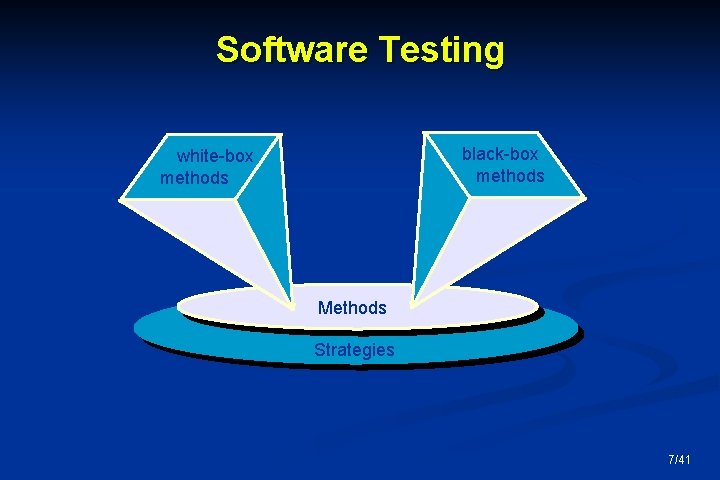 Software Testing

white-box methods

black-box methods

Methods

Strategies

7/41